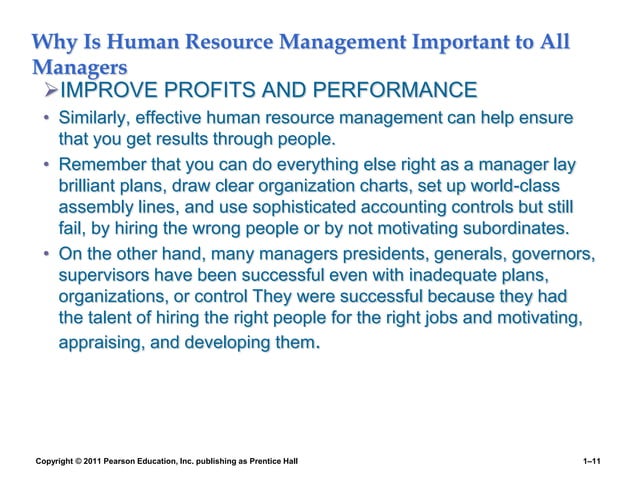 Why Is Human Resource Management Important to All Managers

➢IMPROVE PROFITS AND PERFORMANCE

• Similarly, effective human resource management can help ensure that you get results through people.

• Remember that you can do everything else right as a manager lay brilliant plans, draw clear organization charts, set up world-class assembly lines, and use sophisticated accounting controls but still fail, by hiring the wrong people or by not motivating subordinates.

• On the other hand, many managers presidents, generals, governors, supervisors have been successful even with inadequate plans, organizations, or control They were successful because they had the talent of hiring the right people for the right jobs and motivating, appraising, and developing them.

Copyright © 2011 Pearson Education, Inc. publishing as Prentice Hall

1–11